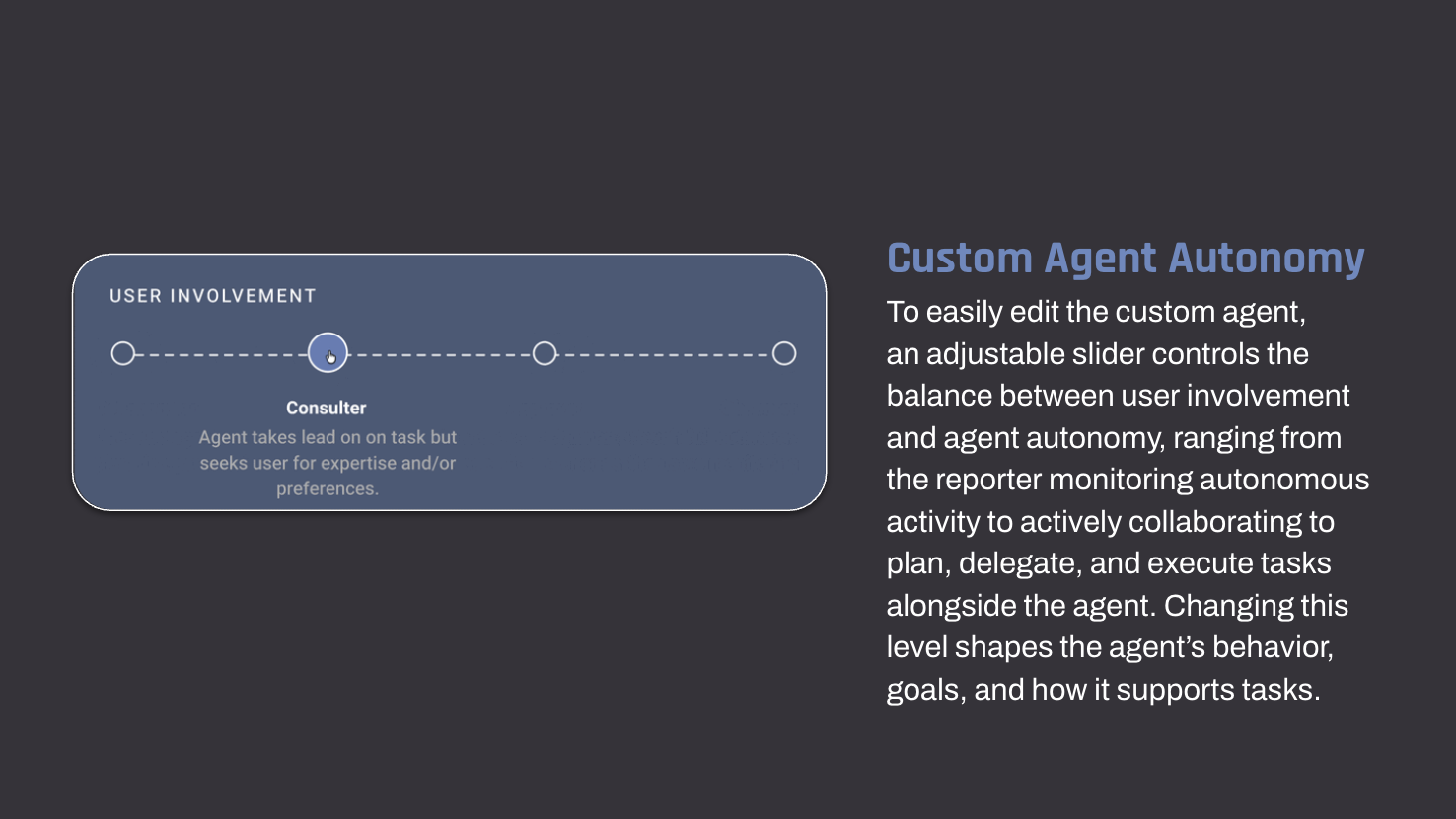 USER INVOLVEMENT

Consulter

Agent takes lead on on task but seeks user for expertise and/or preferences.

Custom Agent Autonomy

To easily edit the custom agent, an adjustable slider controls the balance between user involvement and agent autonomy, ranging from the reporter monitoring autonomous activity to actively collaborating to plan, delegate, and execute tasks alongside the agent. Changing this level shapes the agent's behavior, goals, and how it supports tasks.